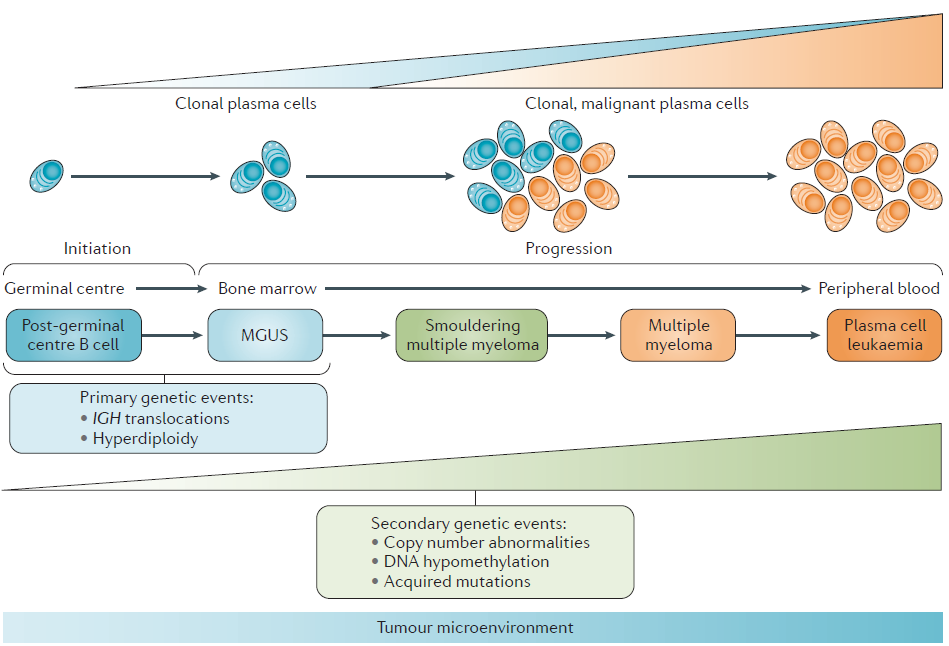 Clonal plasma cells

Clonal, malignant plasma cells

Initiation

Progression

Germinal centre

Bone marrow

Peripheral blood

Post-germinal centre B cell

MGUS

Smouldering multiple myeloma

Multiple myeloma

Plasma cell leukaemia

Primary genetic events:
• IGH translocations
• Hyperdiploidy

Secondary genetic events:
• Copy number abnormalities
• DNA hypomethylation
• Acquired mutations

Tumour microenvironment